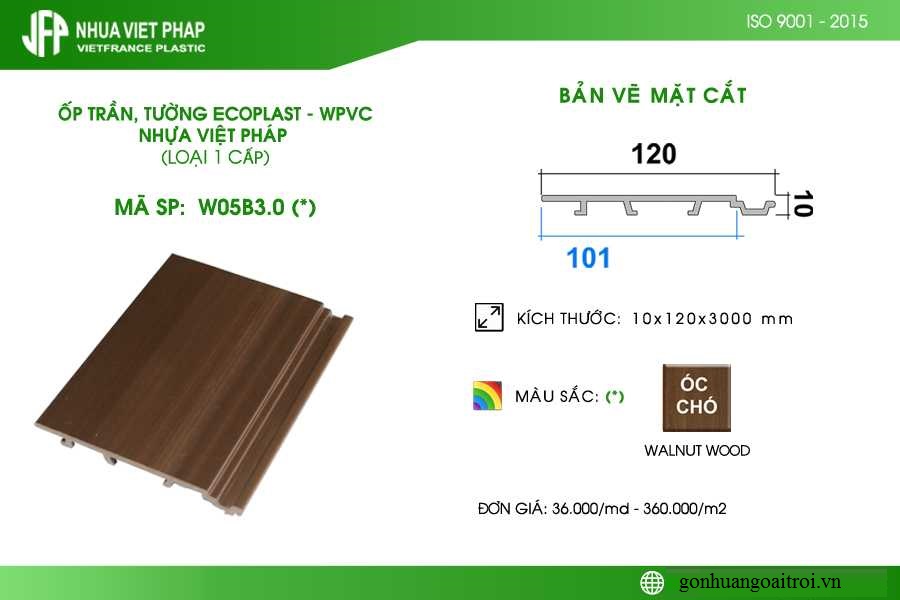 JFP NHUA VIET PHAP
VIETFRANCE PLASTIC

ISO 9001 - 2015

ỐP TRẦN, TƯỜNG ECOPLAST - WPVC
NHỰA VIỆT PHÁP
(LOẠI 1 CẤP)

MÃ SP: W05B3.0 (*)

BẢN VẼ MẶT CẮT

120

10

101

KÍCH THƯỚC: 10x120x3000 mm

MÀU SẮC: (*)

ÓC CHÓ

WALNUT WOOD

ĐƠN GIÁ: 36.000/md - 360.000/m2

gonhuangoaitroi.vn